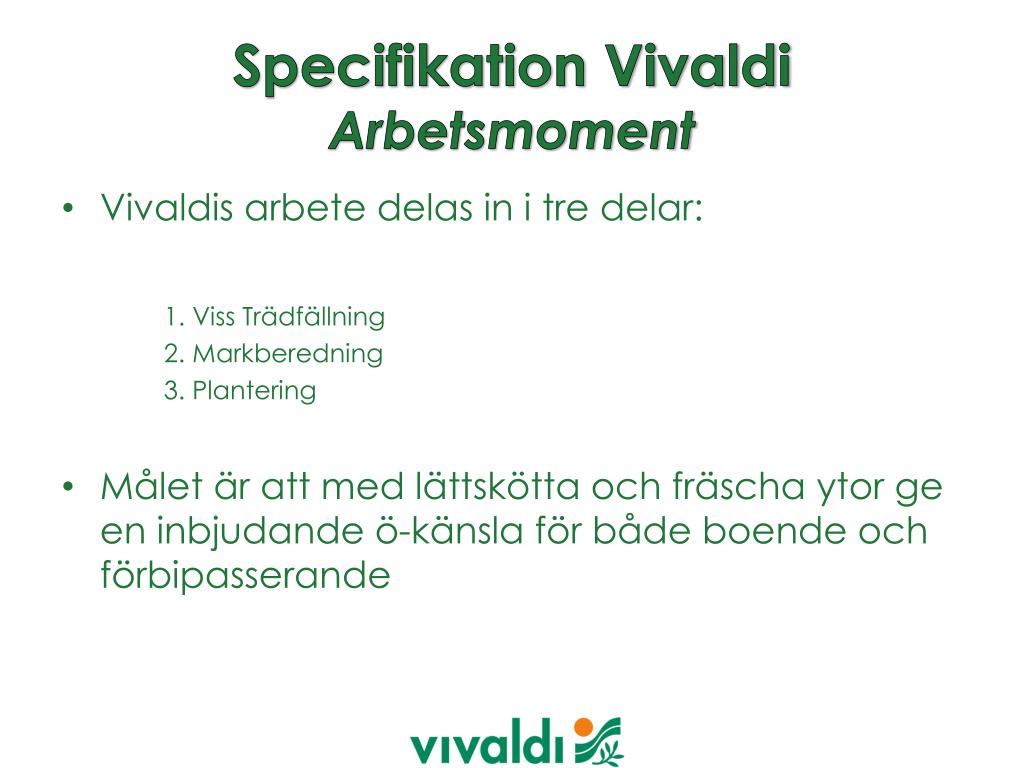 Specifikation Vivaldi
Arbetsmoment

• Vivaldis arbete delas in i tre delar:

1. Viss Trädfällning
2. Markberedning
3. Plantering

• Målet är att med lättskötta och fräscha ytor ge en inbjudande ö-känsla för både boende och förbipasserande

vivaldi